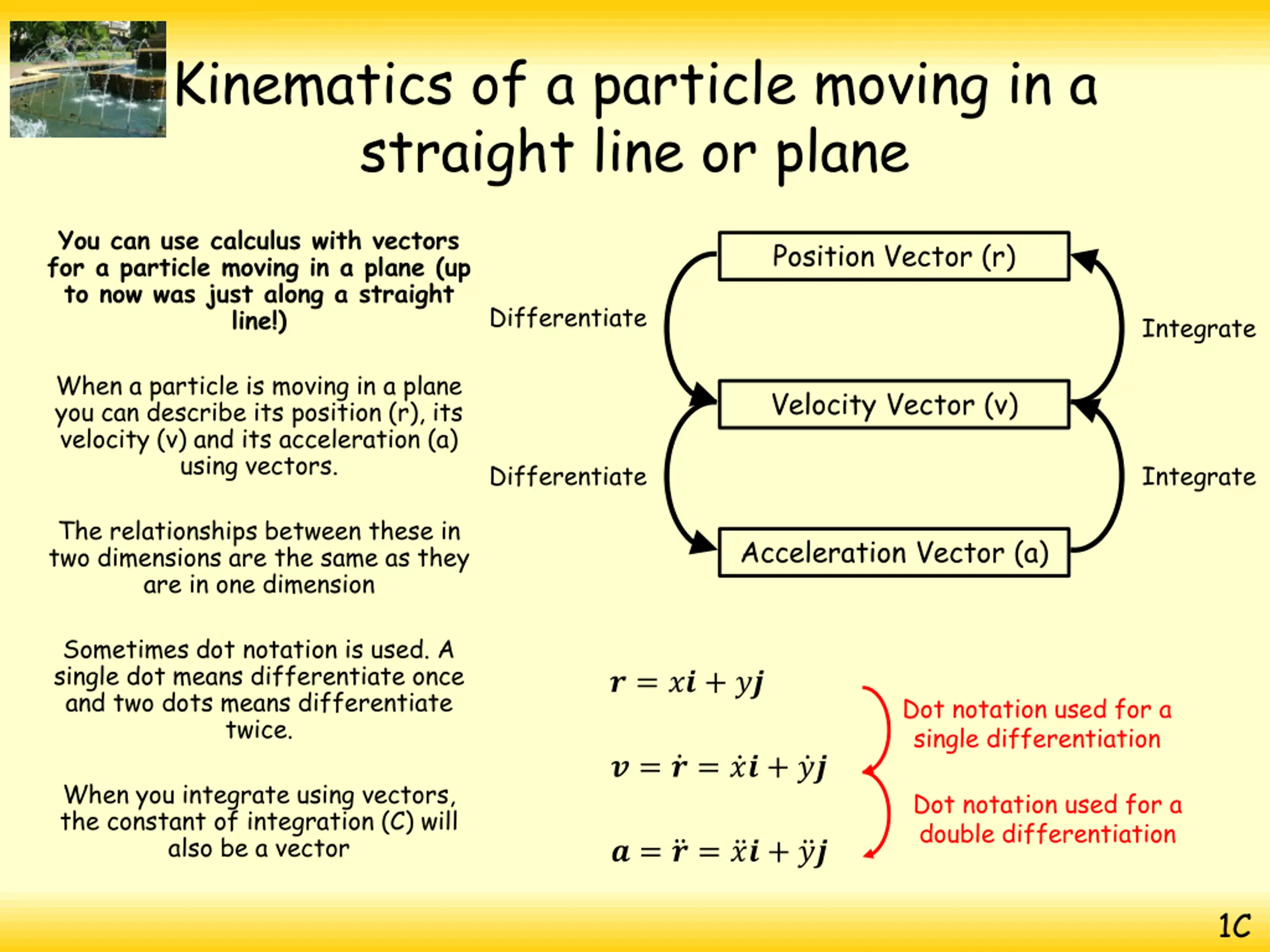 Kinematics of a particle moving in a straight line or plane

You can use calculus with vectors for a particle moving in a plane (up to now was just along a straight line!)

When a particle is moving in a plane you can describe its position (r), its velocity (v) and its acceleration (a) using vectors.

The relationships between these in two dimensions are the same as they are in one dimension

Sometimes dot notation is used. A single dot means differentiate once and two dots means differentiate twice.

When you integrate using vectors, the constant of integration (C) will also be a vector

Position Vector (r)

Differentiate

Integrate

Velocity Vector (v)

Differentiate

Integrate

Acceleration Vector (a)

$\boldsymbol{r} = x\boldsymbol{i} + y\boldsymbol{j}$

$\boldsymbol{v} = \dot{\boldsymbol{r}} = \dot{x}\boldsymbol{i} + \dot{y}\boldsymbol{j}$

$\boldsymbol{a} = \ddot{\boldsymbol{r}} = \ddot{x}\boldsymbol{i} + \ddot{y}\boldsymbol{j}$

Dot notation used for a single differentiation

Dot notation used for a double differentiation

1C